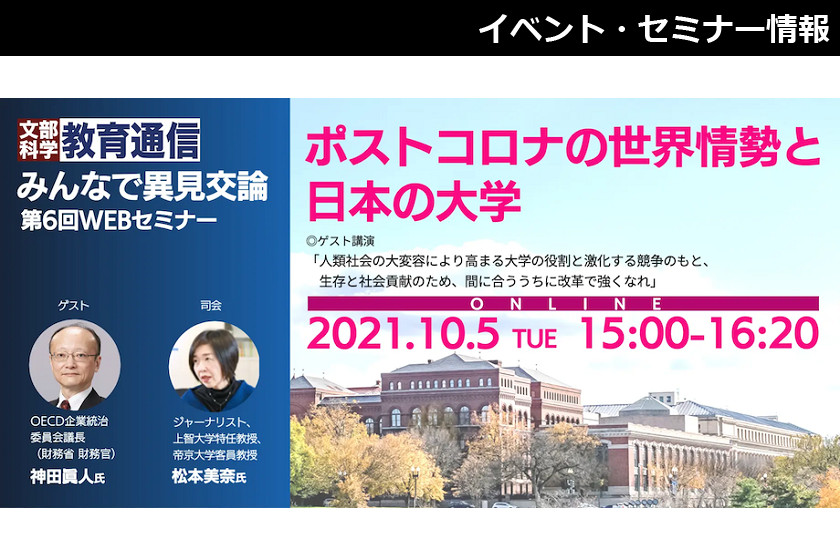 イベント・セミナー情報

文部科学 教育通信
みんなで異見交論
第6回WEBセミナー

ゲスト
OECD企業統治委員会議長（財務省 財務官）
神田眞人氏

司会
ジャーナリスト、上智大学特任教授、帝京大学客員教授
松本美奈氏

ポストコロナの世界情勢と日本の大学

◎ゲスト講演
「人類社会の大変容により高まる大学の役割と激化する競争のもと、生存と社会貢献のため、間に合ううちに改革で強くなれ」

ONLINE
2021.10.5 TUE 15:00-16:20